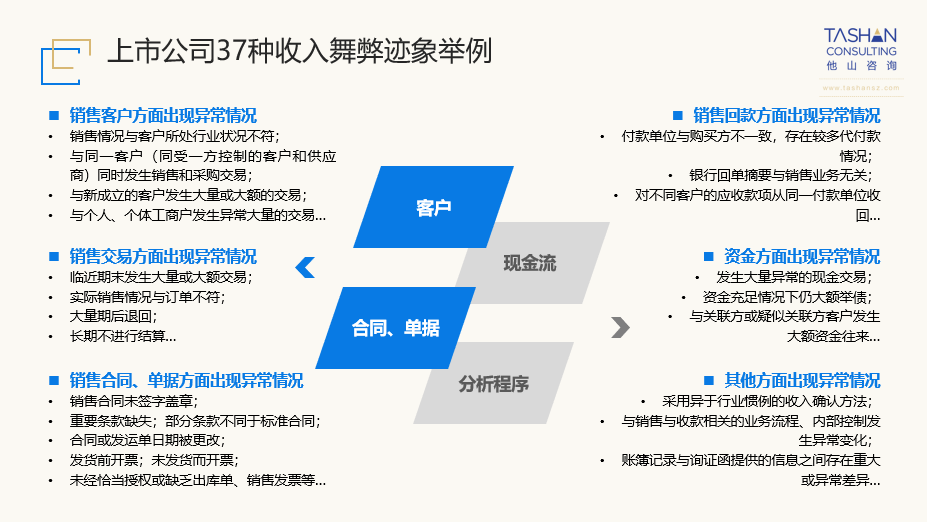 上市公司37种收入舞弊迹象举例

TASHAN CONSULTING 他山咨询
www.tashansz.com

■ 销售客户方面出现异常情况
• 销售情况与客户所处行业状况不符；
• 与同一客户（同受一方控制的客户和供应商）同时发生销售和采购交易；
• 与新成立的客户发生大量或大额的交易；
• 与个人、个体工商户发生异常大量的交易…

■ 销售交易方面出现异常情况
• 临近期末发生大量或大额交易；
• 实际销售情况与订单不符；
• 大量期后退回；
• 长期不进行结算…

■ 销售合同、单据方面出现异常情况
• 销售合同未签字盖章；
• 重要条款缺失；部分条款不同于标准合同；
• 合同或发运单日期被更改；
• 发货前开票；未发货而开票；
• 未经恰当授权或缺乏出库单、销售发票等…

客户
现金流
合同、单据
分析程序

■ 销售回款方面出现异常情况
• 付款单位与购买方不一致，存在较多代付款情况；
• 银行回单摘要与销售业务无关；
• 对不同客户的应收款项从同一付款单位收回…

■ 资金方面出现异常情况
• 发生大量异常的现金交易；
• 资金充足情况下仍大额举债；
• 与关联方或疑似关联方客户发生大额资金往来…

■ 其他方面出现异常情况
• 采用异于行业惯例的收入确认方法；
• 与销售与收款相关的业务流程、内部控制发生异常变化；
• 账簿记录与询证函提供的信息之间存在重大或异常差异…